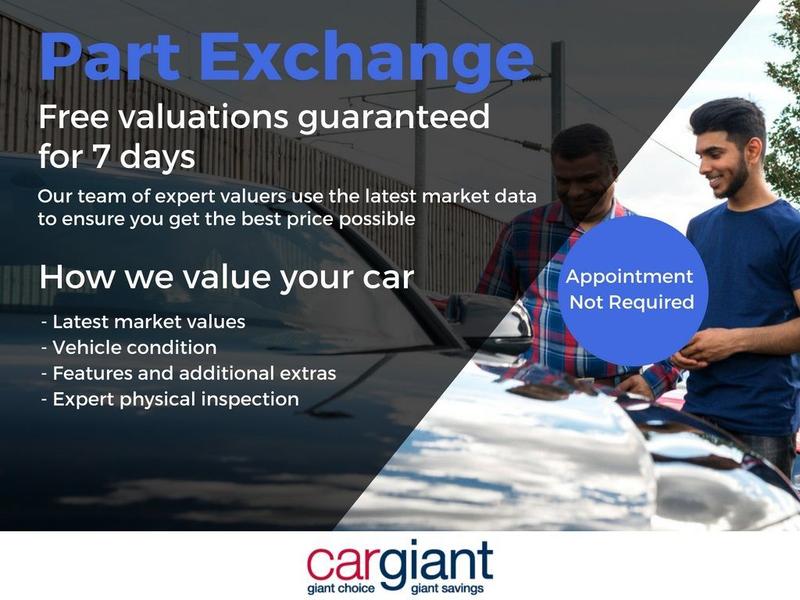 Part Exchange

Free valuations guaranteed for 7 days

Our team of expert valuers use the latest market data to ensure you get the best price possible

How we value your car

- Latest market values
- Vehicle condition
- Features and additional extras
- Expert physical inspection

Appointment Not Required

cargiant
giant choice giant savings